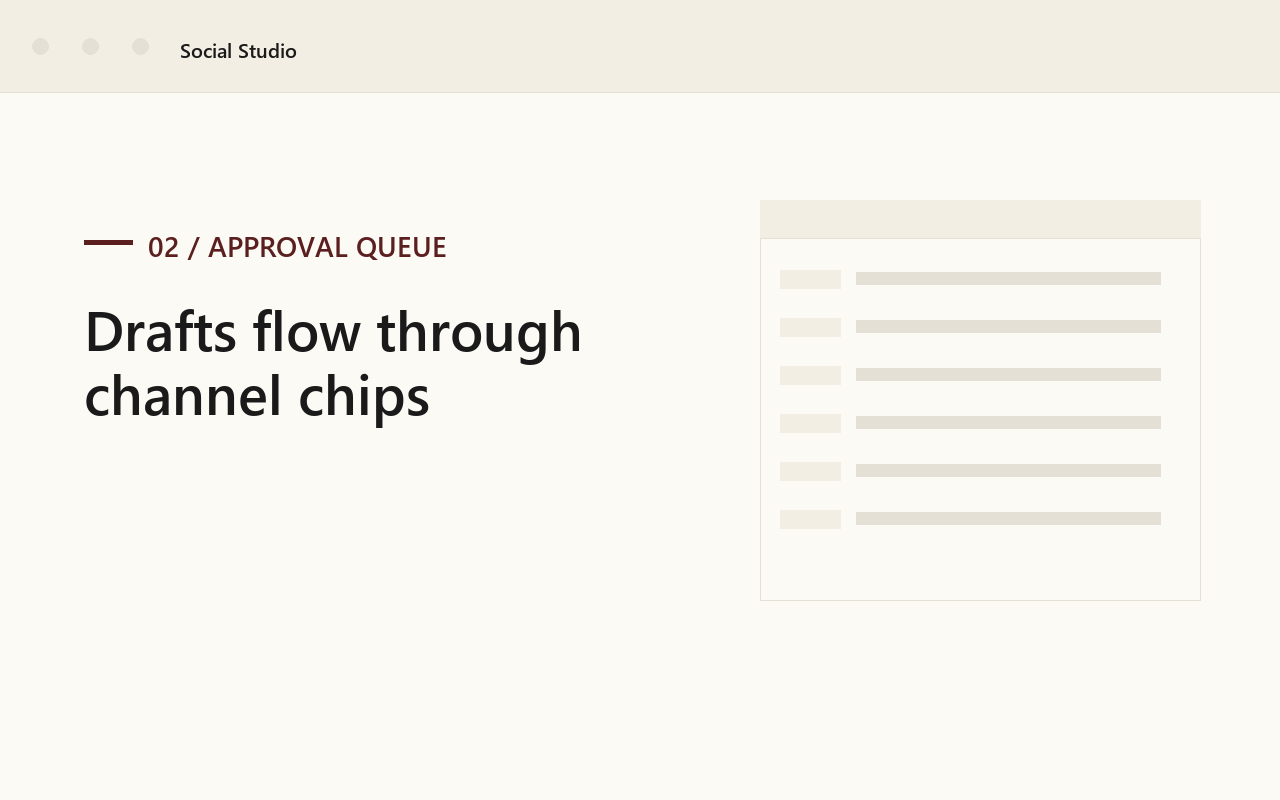 Social Studio

02 / APPROVAL QUEUE

Drafts flow through channel chips